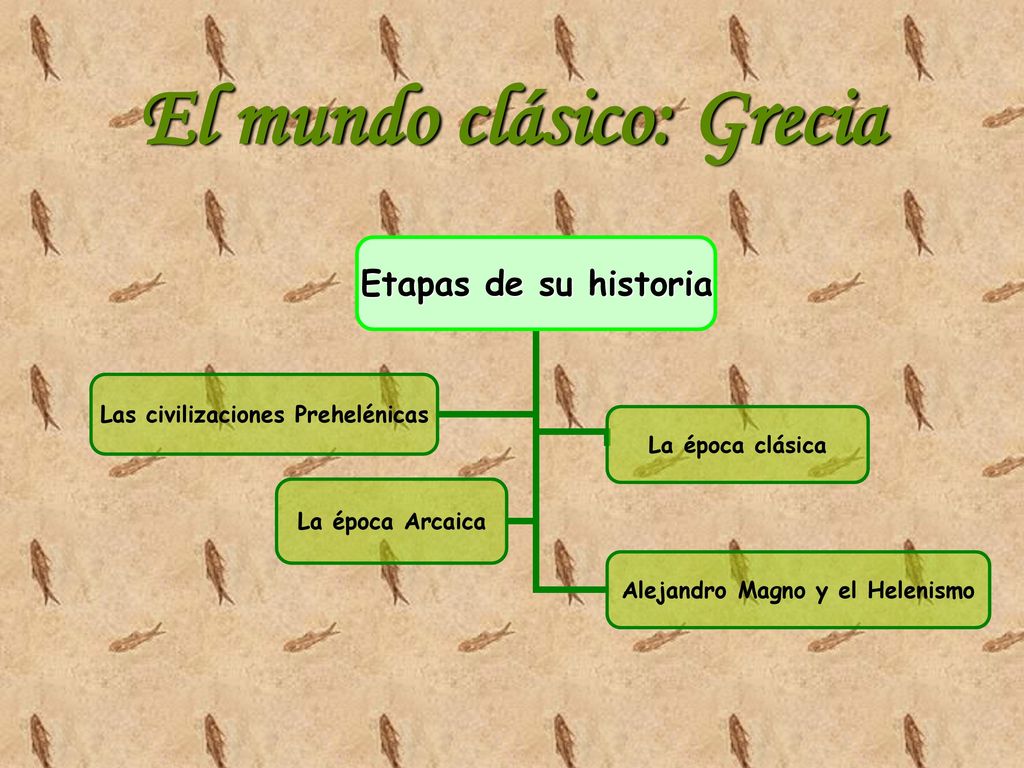 El mundo clásico: Grecia

Etapas de su historia

Las civilizaciones Prehelénicas

La época clásica

La época Arcaica

Alejandro Magno y el Helenismo